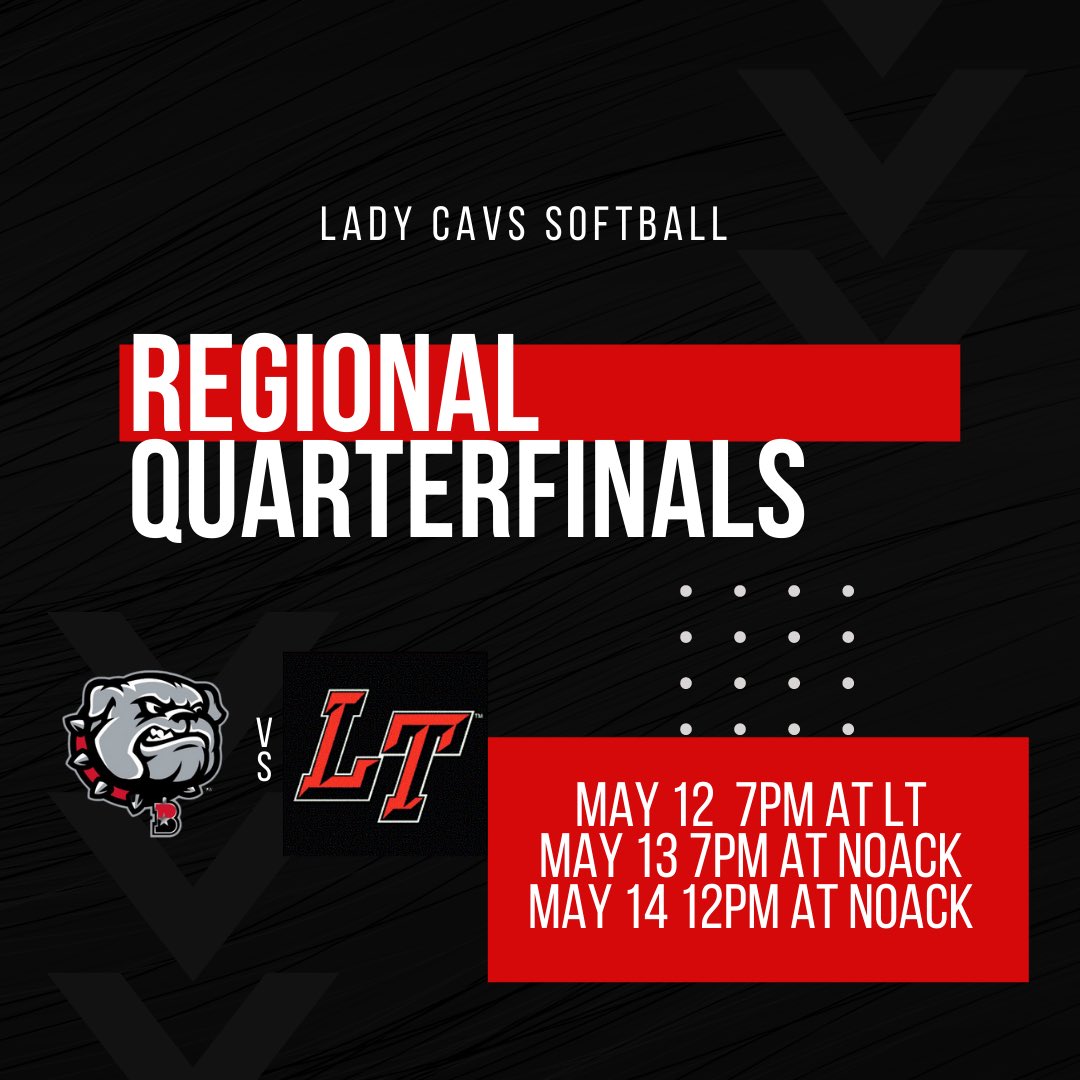 LADY CAVS SOFTBALL

REGIONAL QUARTERFINALS

B

VS

LT

MAY 12 7PM AT LT
MAY 13 7PM AT NOACK
MAY 14 12PM AT NOACK